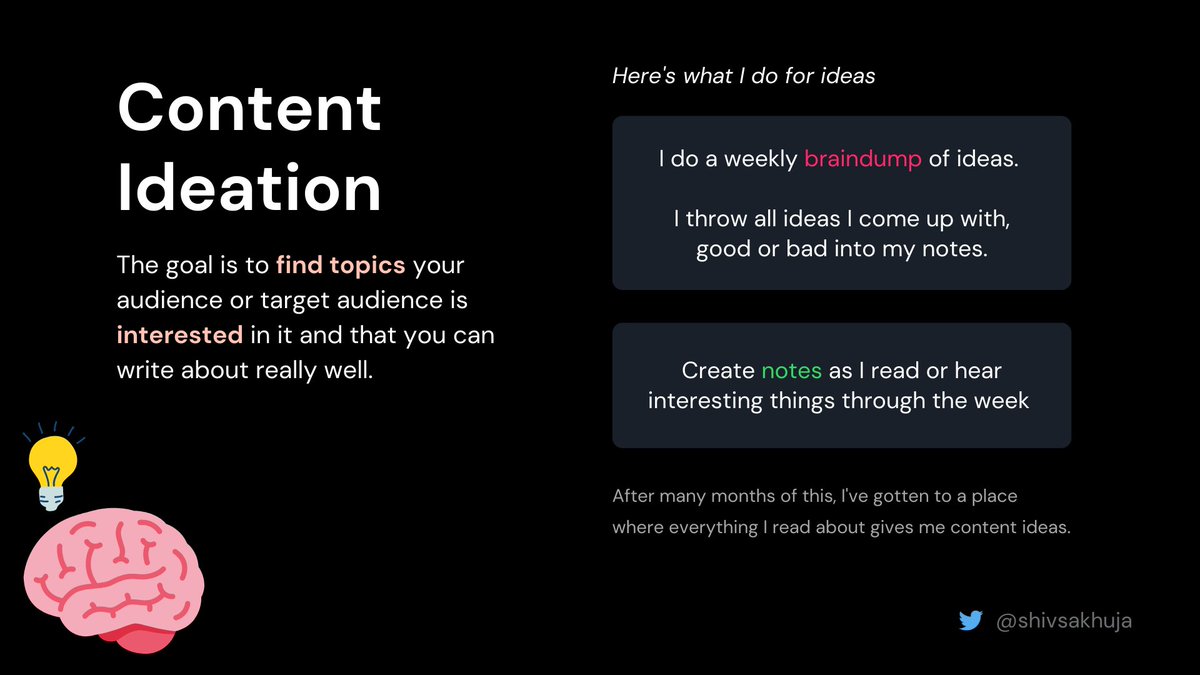 Content Ideation

The goal is to find topics your audience or target audience is interested in it and that you can write about really well.

Here's what I do for ideas

I do a weekly braindump of ideas.

I throw all ideas I come up with, good or bad into my notes.

Create notes as I read or hear interesting things through the week

After many months of this, I've gotten to a place where everything I read about gives me content ideas.

@shivsakhuja